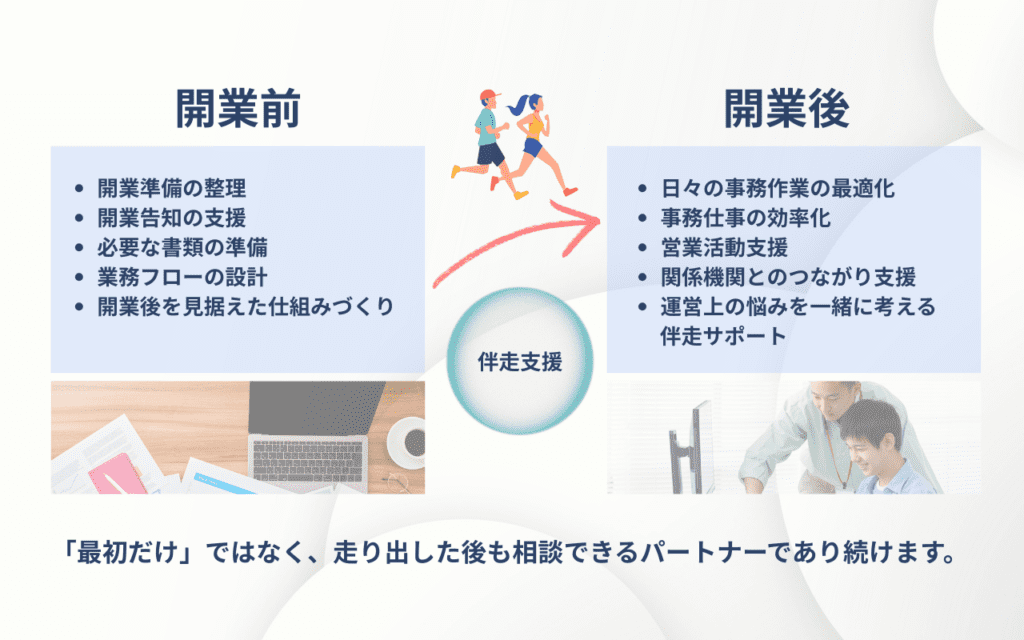 開業前

- 開業準備の整理
- 開業告知の支援
- 必要な書類の準備
- 業務フローの設計
- 開業後を見据えた仕組みづくり

伴走支援

開業後

- 日々の事務作業の最適化
- 事務仕事の効率化
- 営業活動支援
- 関係機関とのつながり支援
- 運営上の悩みを一緒に考える伴走サポート

「最初だけ」ではなく、走り出した後も相談できるパートナーであり続けます。